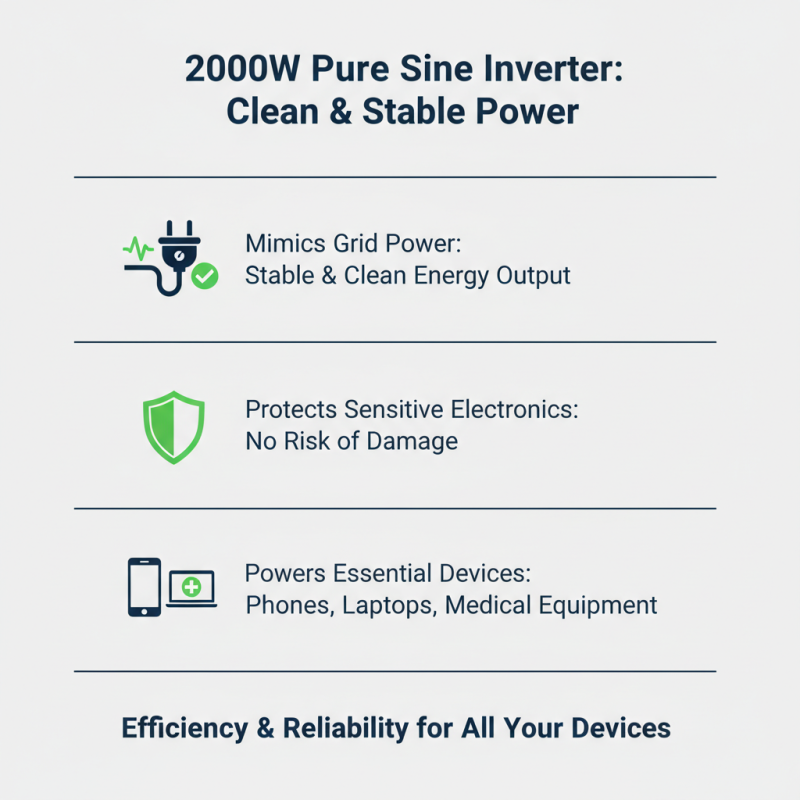 2000W Pure Sine Inverter:
Clean & Stable Power

Mimics Grid Power:
Stable & Clean Energy Output

Protects Sensitive Electronics:
No Risk of Damage

Powers Essential Devices:
Phones, Laptops, Medical Equipment

Efficiency & Reliability for All Your Devices